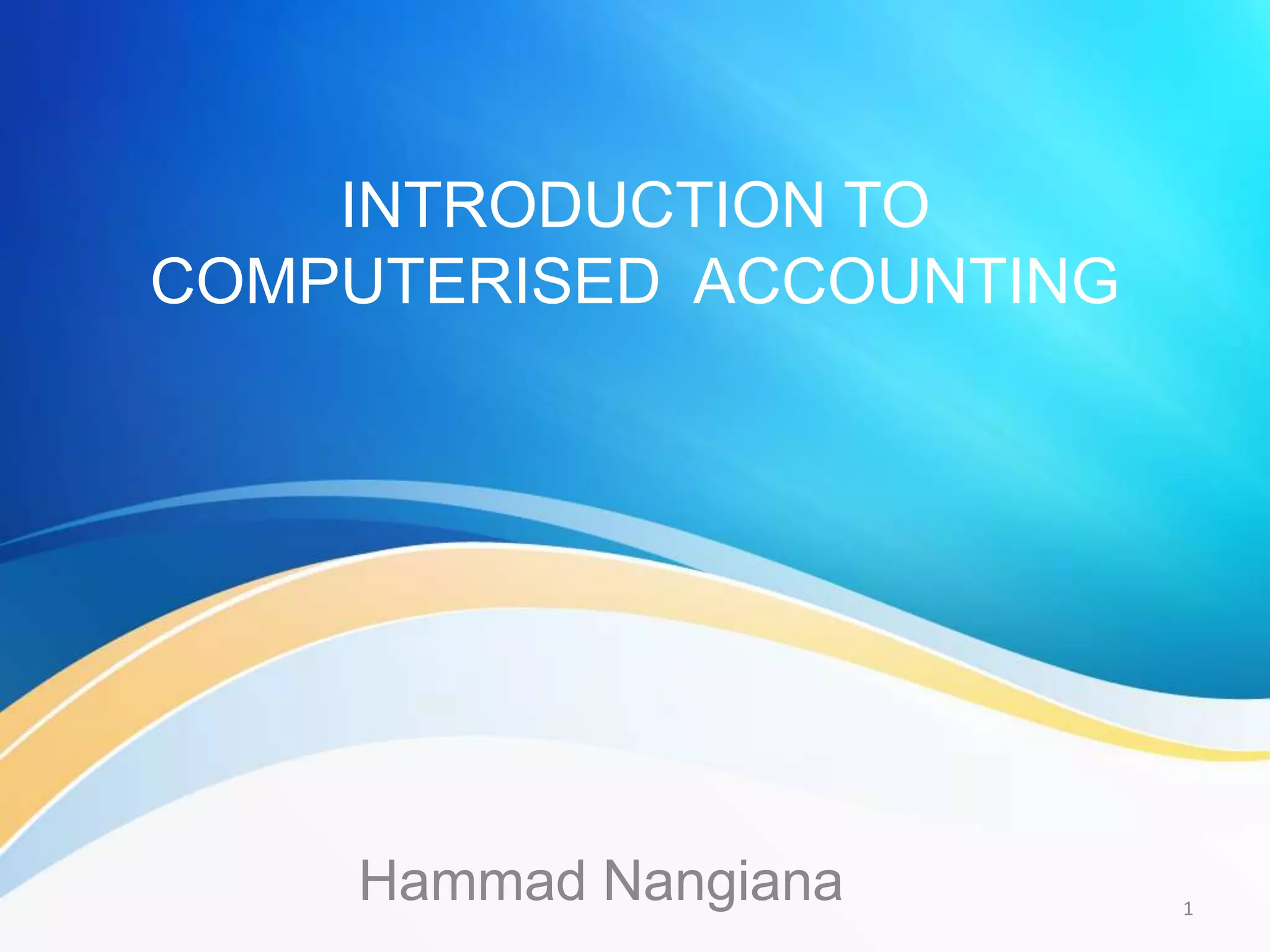 INTRODUCTION TO COMPUTERISED ACCOUNTING

Hammad Nangiana

1